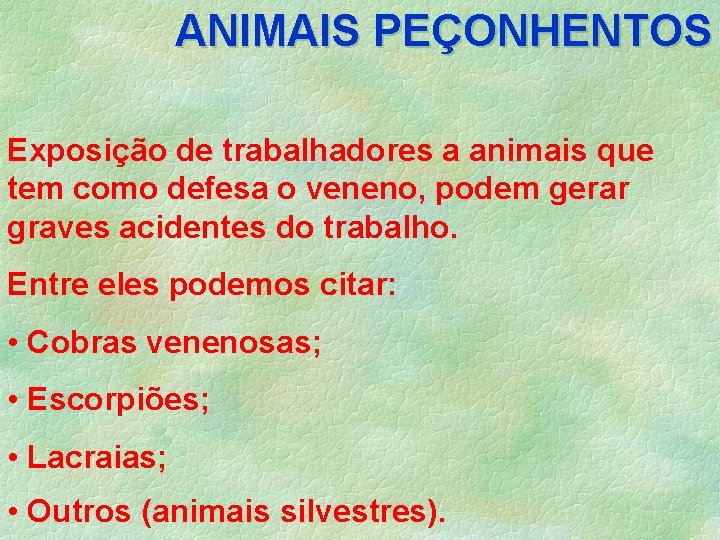 ANIMAIS PEÇONHENTOS

Exposição de trabalhadores a animais que tem como defesa o veneno, podem gerar graves acidentes do trabalho.

Entre eles podemos citar:

• Cobras venenosas;

• Escorpiões;

• Lacraias;

• Outros (animais silvestres).